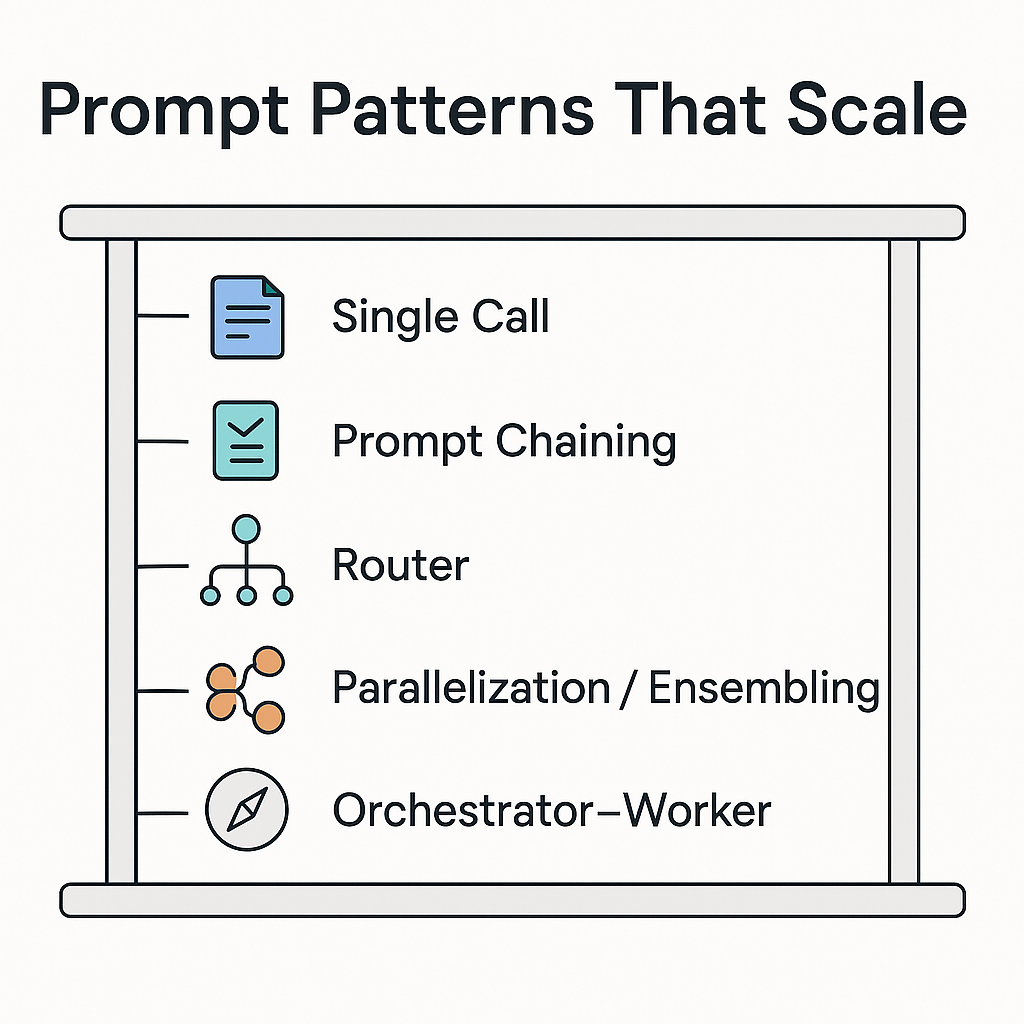 Prompt Patterns That Scale

Single Call

Prompt Chaining

Router

Parallelization / Ensembling

Orchestrator–Worker